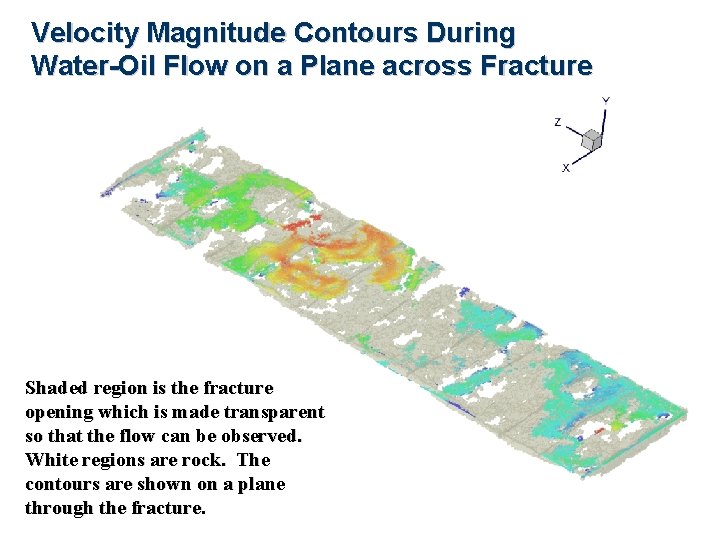 Velocity Magnitude Contours During Water-Oil Flow on a Plane across Fracture

Y
Z
X

Shaded region is the fracture opening which is made transparent so that the flow can be observed. White regions are rock. The contours are shown on a plane through the fracture.